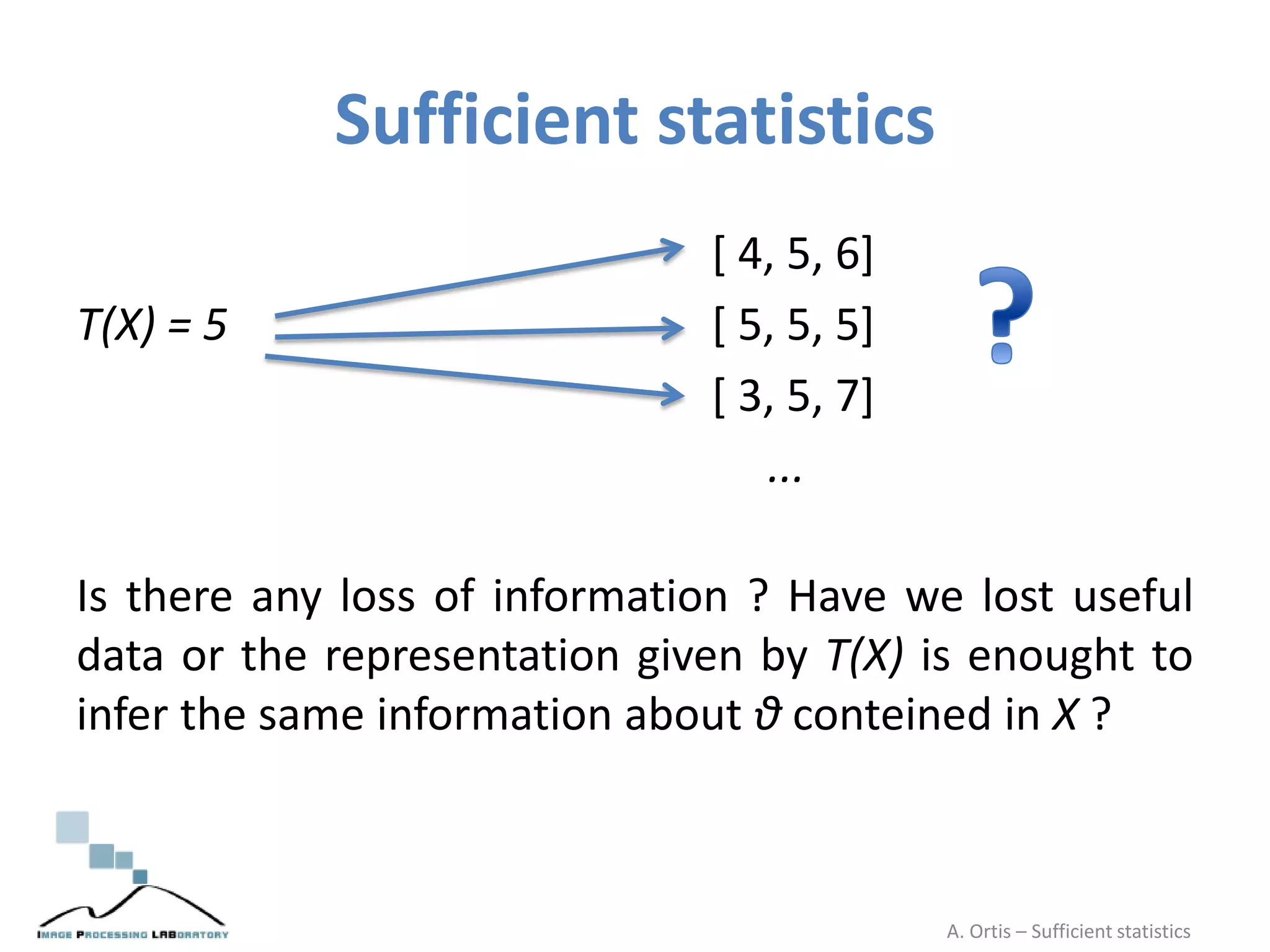 Sufficient statistics

$T(X) = 5$

[ 4, 5, 6]

[ 5, 5, 5]

[ 3, 5, 7]

...

?

Is there any loss of information ? Have we lost useful data or the representation given by $T(X)$ is enought to infer the same information about $\vartheta$ conteined in $X$ ?

IMAGE PROCESSING LABORATORY

A. Ortis – Sufficient statistics